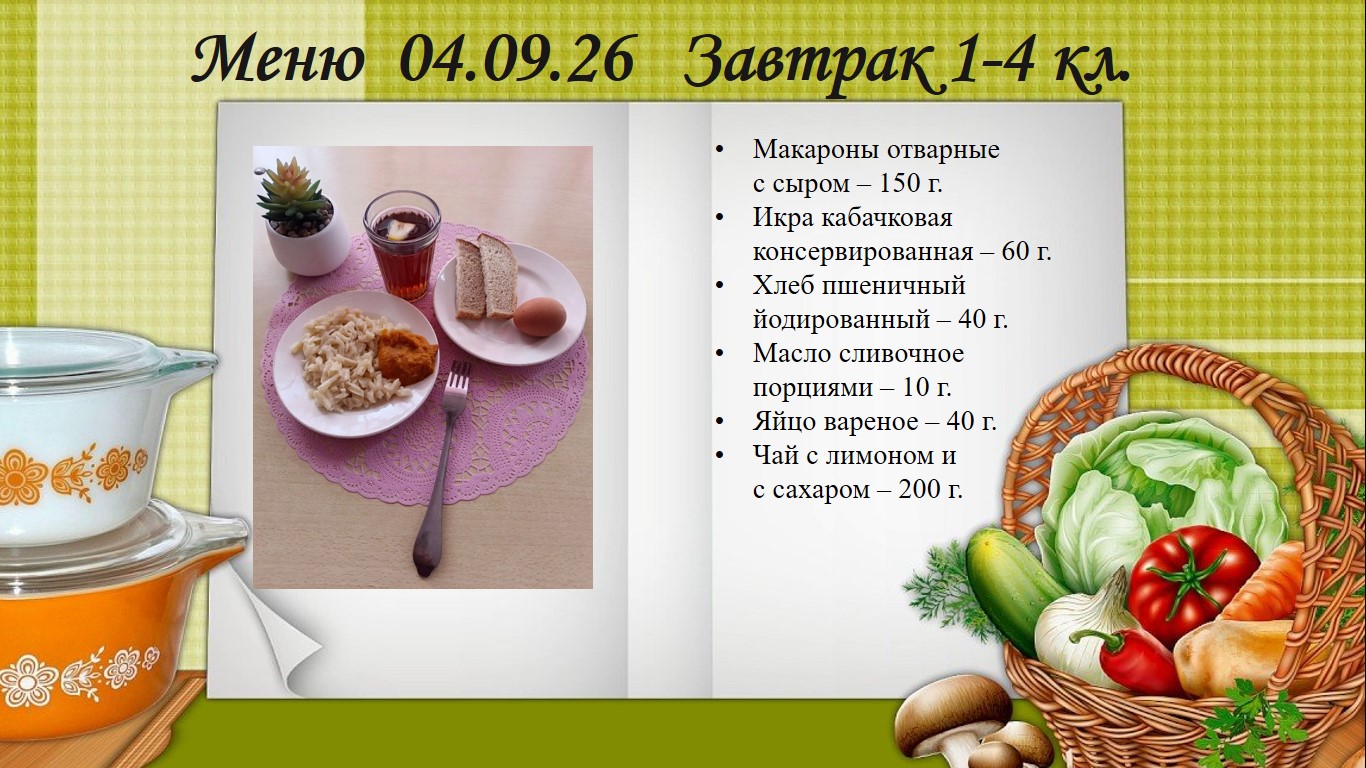 Меню 04.09.26 Завтрак 1-4 кл.

• Макароны отварные с сыром – 150 г.
• Икра кабачковая консервированная – 60 г.
• Хлеб пшеничный йодированный – 40 г.
• Масло сливочное порциями – 10 г.
• Яйцо вареное – 40 г.
• Чай с лимоном и с сахаром – 200 г.